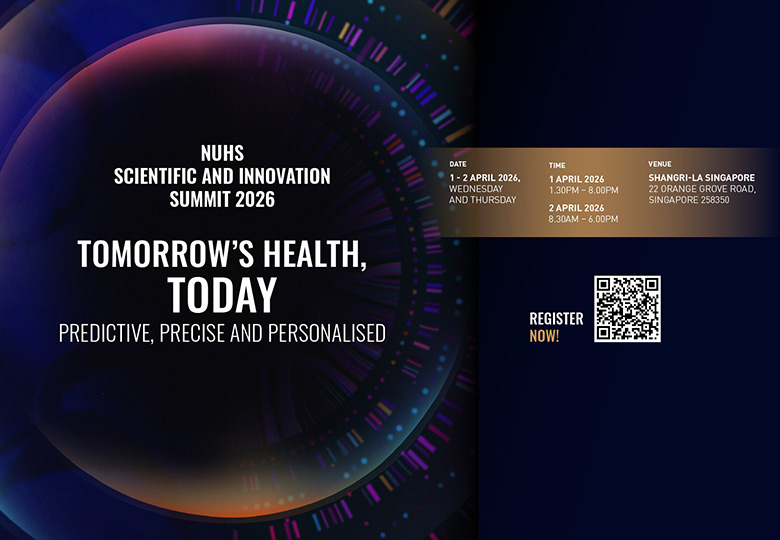 NUHS
SCIENTIFIC AND INNOVATION
SUMMIT 2026

TOMORROW'S HEALTH,
TODAY
PREDICTIVE, PRECISE AND PERSONALISED

DATE
1 - 2 APRIL 2026,
WEDNESDAY
AND THURSDAY

TIME
1 APRIL 2026
1.30PM – 8.00PM

2 APRIL 2026
8.30AM – 6.00PM

VENUE
SHANGRI-LA SINGAPORE
22 ORANGE GROVE ROAD,
SINGAPORE 258350

REGISTER
NOW!